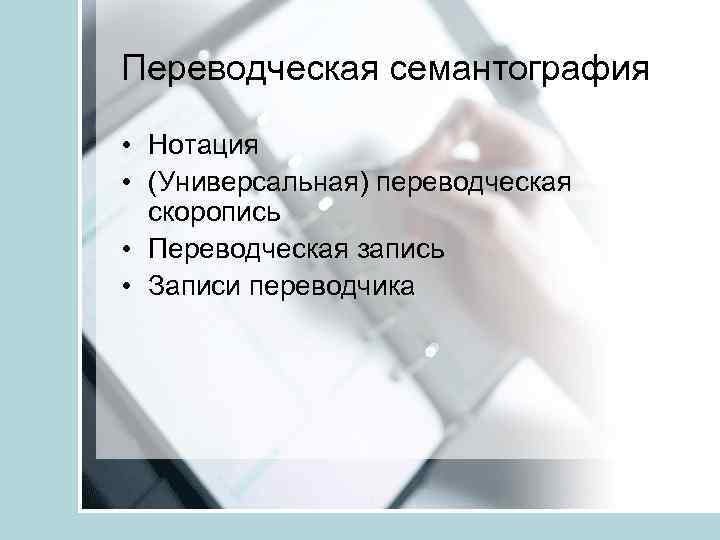 Переводческая семантография

• Нотация
• (Универсальная) переводческая скоропись
• Переводческая запись
• Записи переводчика